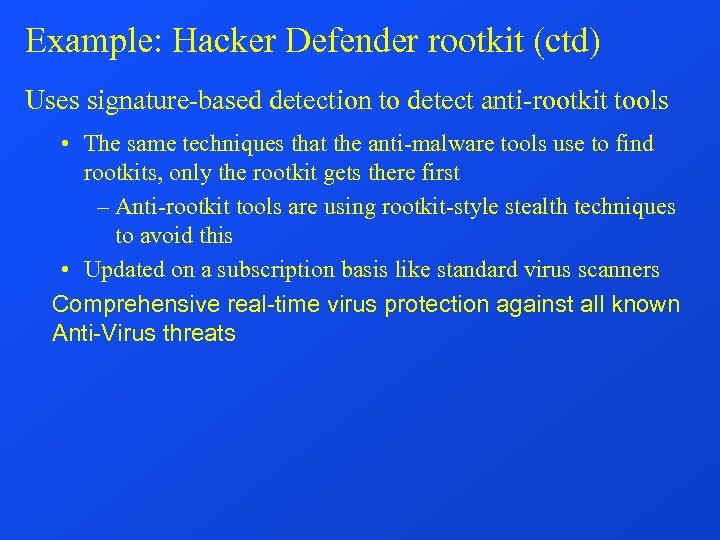 Example: Hacker Defender rootkit (ctd)

Uses signature-based detection to detect anti-rootkit tools

• The same techniques that the anti-malware tools use to find rootkits, only the rootkit gets there first

– Anti-rootkit tools are using rootkit-style stealth techniques to avoid this

• Updated on a subscription basis like standard virus scanners

Comprehensive real-time virus protection against all known Anti-Virus threats